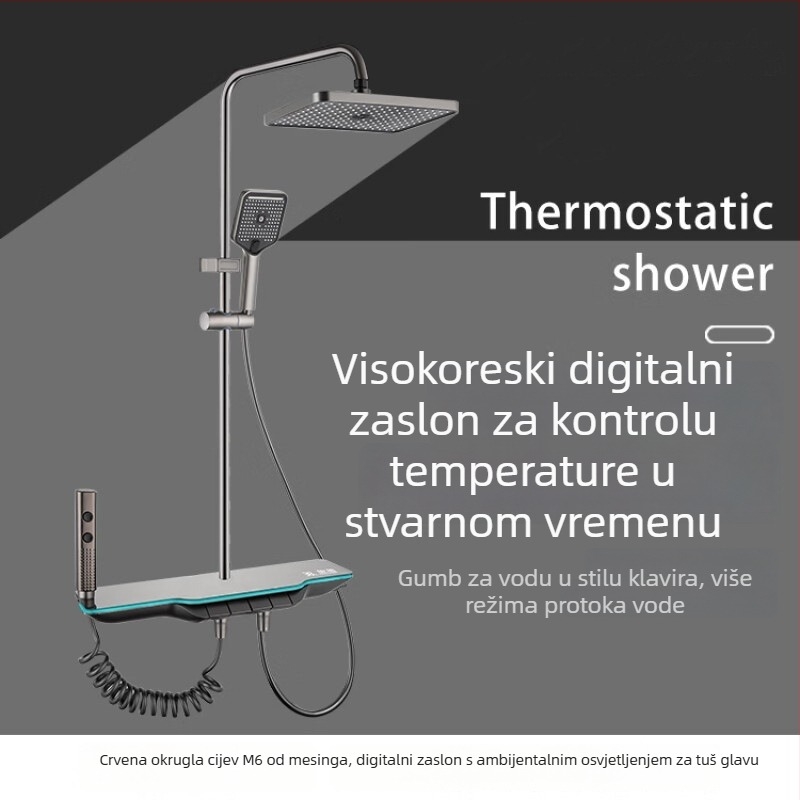 Thermostatic shower

Visokoreski digitalni zaslon za kontrolu temperature u stvarnom vremenu

Gumb za vodu u stilu klavira, više režima protoka vode

Crvena okrugla cijev M6 od mesinga, digitalni zaslon s ambijentalnim osvjetljenjem za tuš glavu